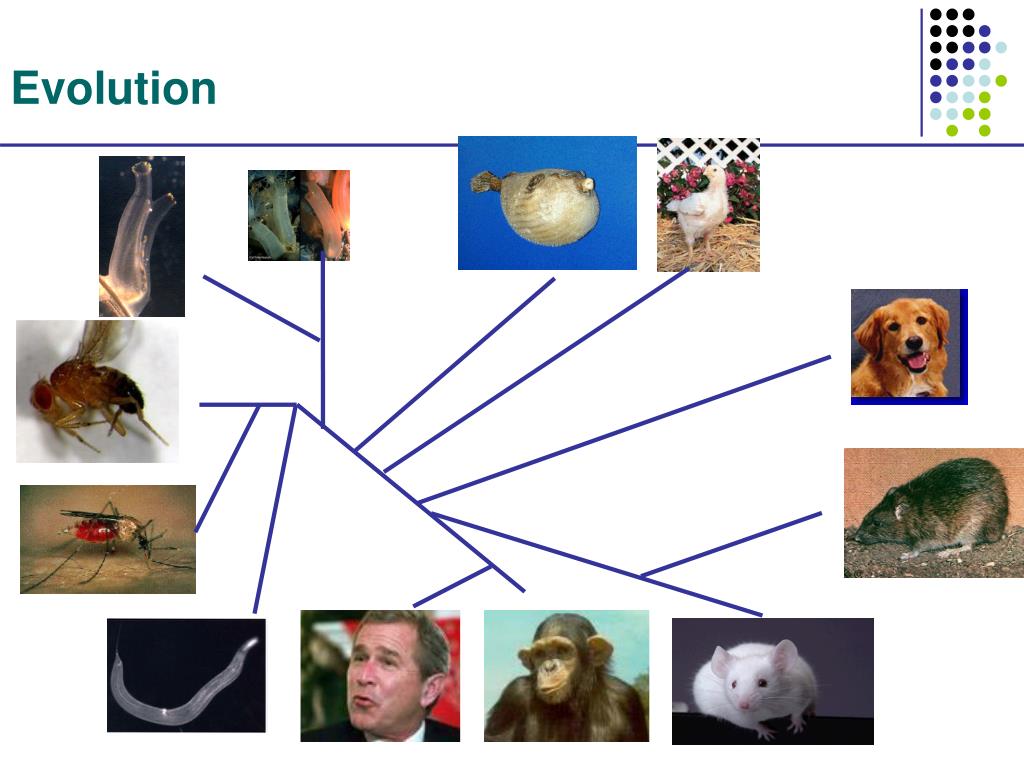 Evolution